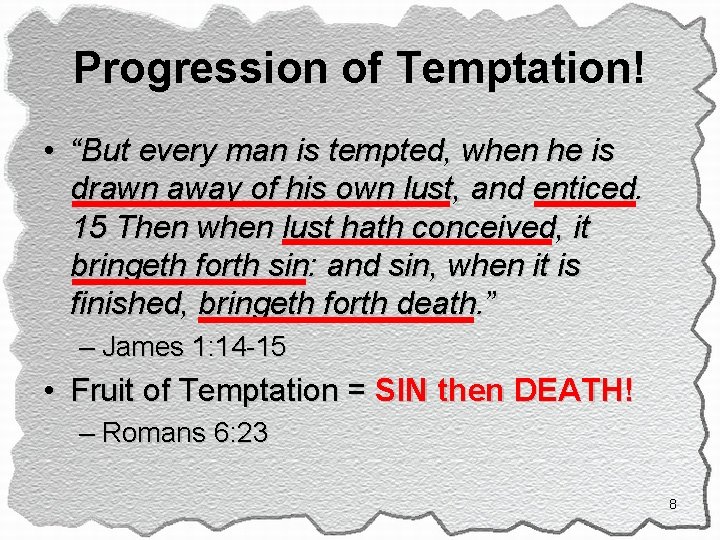 Progression of Temptation!

• "But every man is tempted, when he is drawn away of his own lust, and enticed. 15 Then when lust hath conceived, it bringeth forth sin: and sin, when it is finished, bringeth forth death."

– James 1:14-15

• Fruit of Temptation = SIN then DEATH!

– Romans 6:23

8